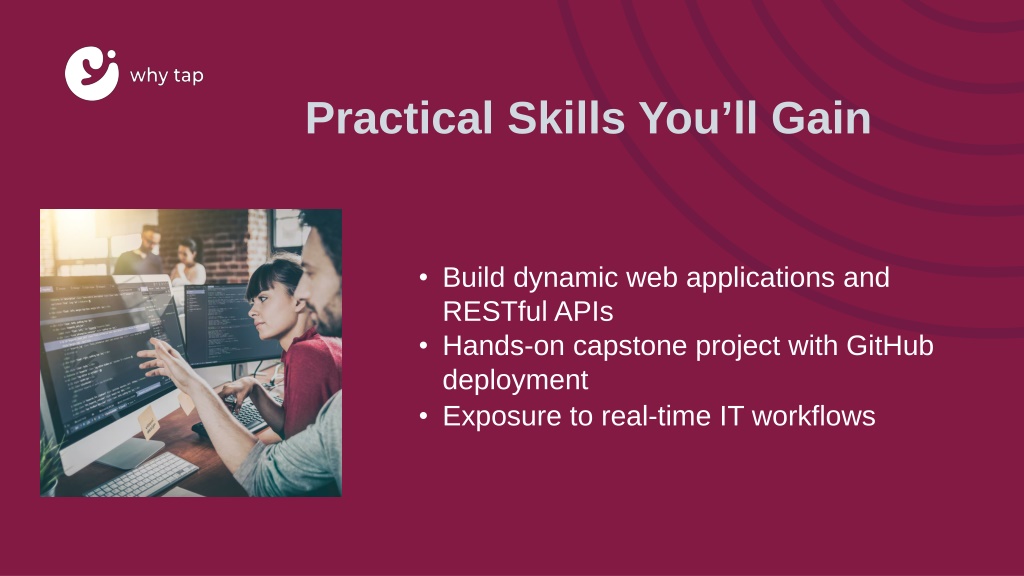 why tap

Practical Skills You’ll Gain

• Build dynamic web applications and RESTful APIs
• Hands-on capstone project with GitHub deployment
• Exposure to real-time IT workflows